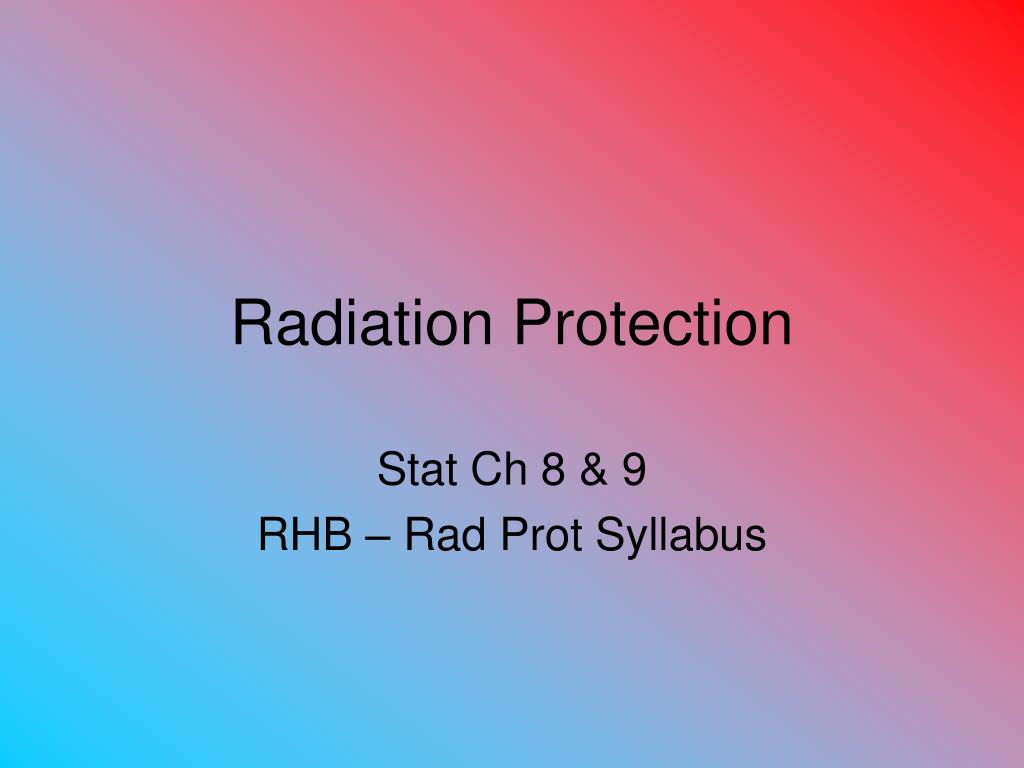 Radiation Protection

Stat Ch 8 & 9
RHB – Rad Prot Syllabus